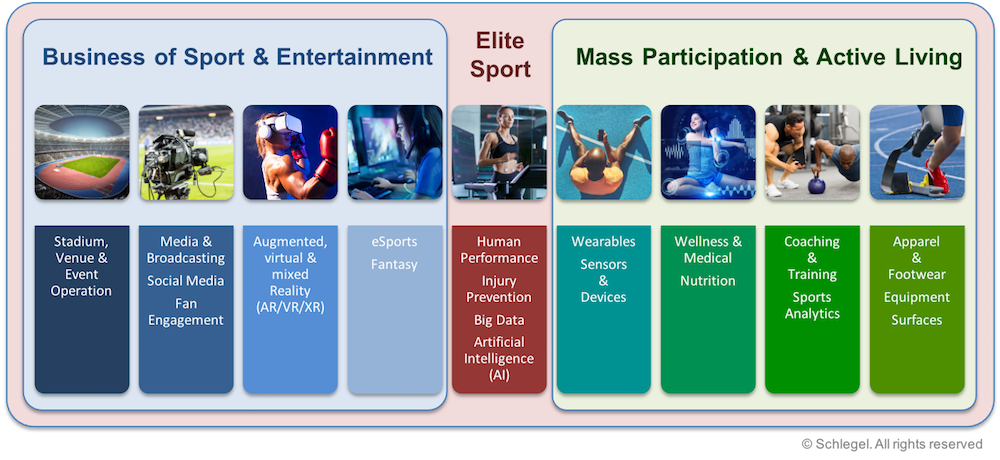 Business of Sport & Entertainment

Elite Sport

Mass Participation & Active Living

Stadium, Venue & Event Operation

Media & Broadcasting
Social Media
Fan Engagement

Augmented, virtual & mixed Reality (AR/VR/XR)

eSports
Fantasy

Human Performance
Injury Prevention
Big Data
Artificial Intelligence (AI)

Wearables
Sensors & Devices

Wellness & Medical
Nutrition

Coaching & Training
Sports Analytics

Apparel & Footwear
Equipment
Surfaces

© Schlegel. All rights reserved